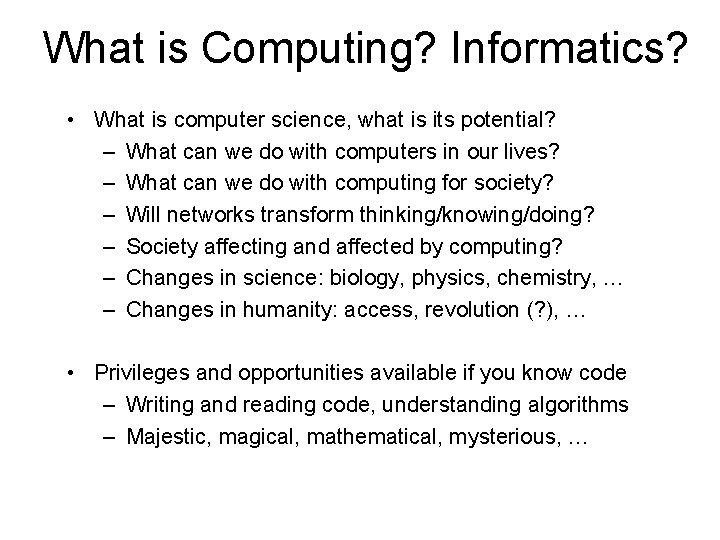 What is Computing? Informatics?

• What is computer science, what is its potential?
– What can we do with computers in our lives?
– What can we do with computing for society?
– Will networks transform thinking/knowing/doing?
– Society affecting and affected by computing?
– Changes in science: biology, physics, chemistry, …
– Changes in humanity: access, revolution (?), …

• Privileges and opportunities available if you know code
– Writing and reading code, understanding algorithms
– Majestic, magical, mathematical, mysterious, …